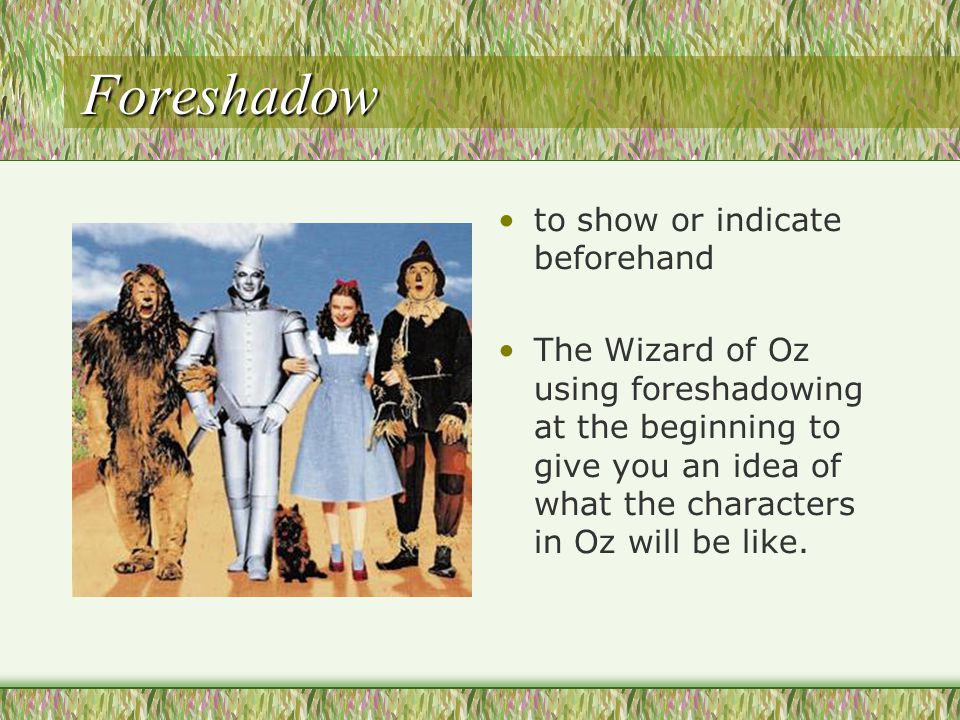 Foreshadow

• to show or indicate beforehand

• The Wizard of Oz using foreshadowing at the beginning to give you an idea of what the characters in Oz will be like.